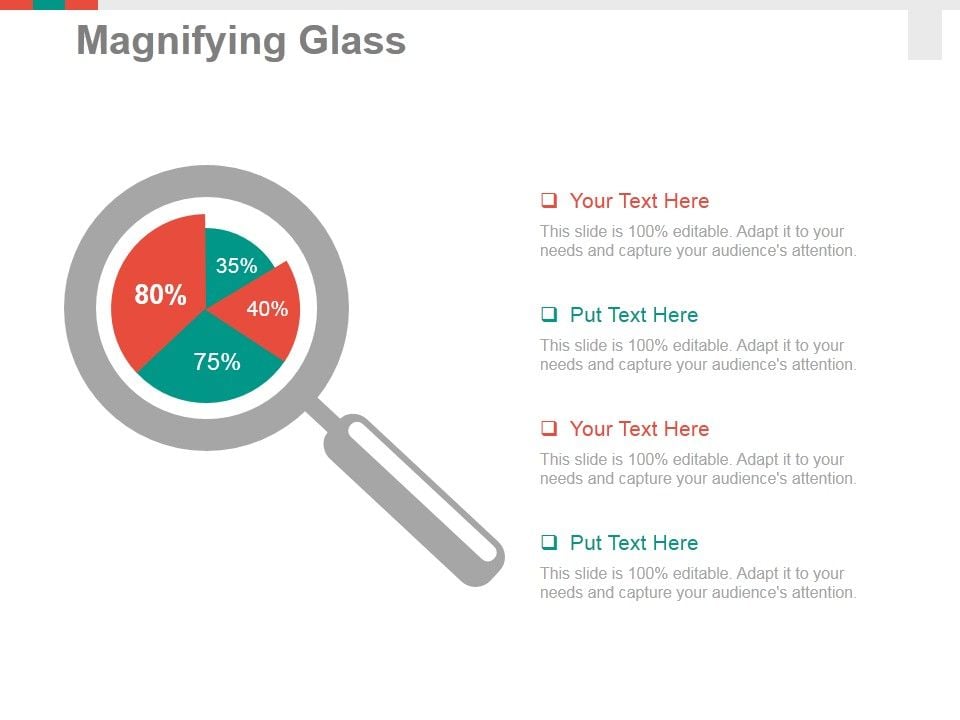 Magnifying Glass

80%
35%
40%
75%

❑ Your Text Here
This slide is 100% editable. Adapt it to your needs and capture your audience's attention.

❑ Put Text Here
This slide is 100% editable. Adapt it to your needs and capture your audience's attention.

❑ Your Text Here
This slide is 100% editable. Adapt it to your needs and capture your audience's attention.

❑ Put Text Here
This slide is 100% editable. Adapt it to your needs and capture your audience's attention.